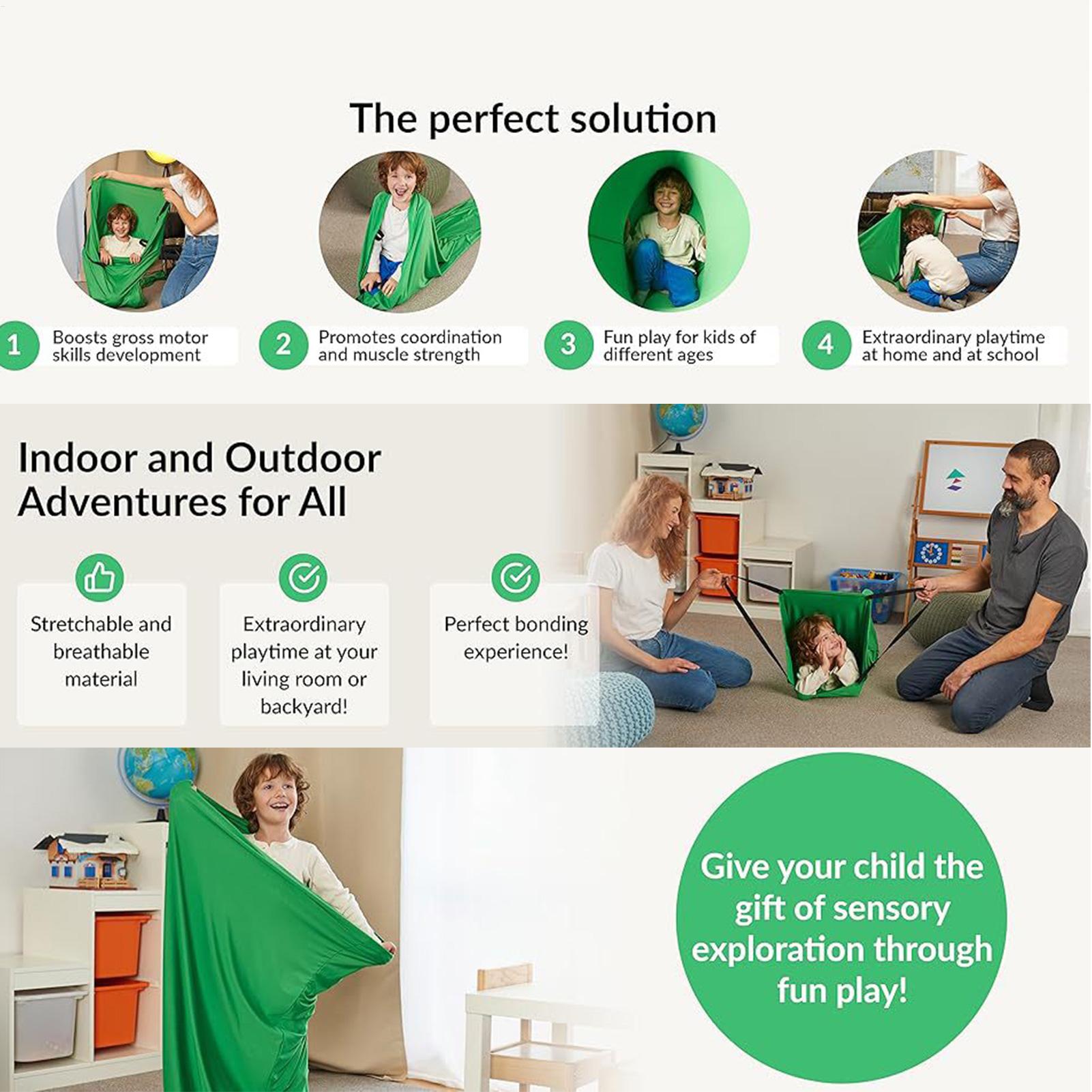 The perfect solution

1 Boosts gross motor skills development

2 Promotes coordination and muscle strength

3 Fun play for kids of different ages

4 Extraordinary playtime at home and at school

Indoor and Outdoor Adventures for All

Stretchable and breathable material

Extraordinary playtime at your living room or backyard!

Perfect bonding experience!

Give your child the gift of sensory exploration through fun play!